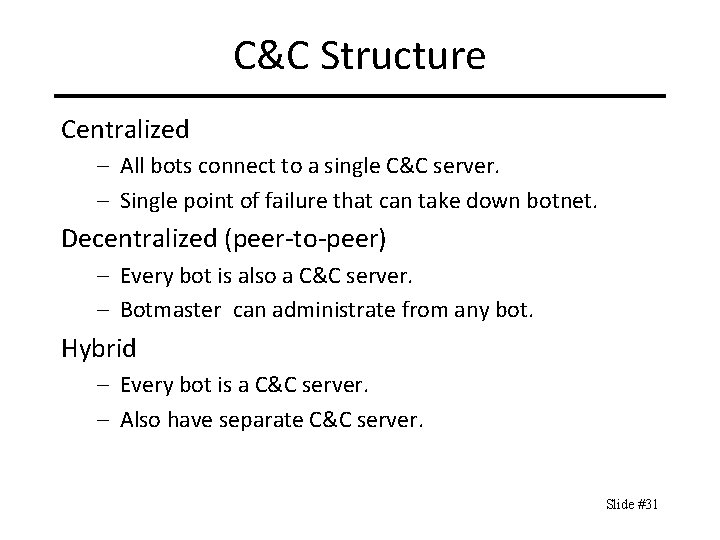 C&C Structure

Centralized

– All bots connect to a single C&C server.

– Single point of failure that can take down botnet.

Decentralized (peer-to-peer)

– Every bot is also a C&C server.

– Botmaster can administrate from any bot.

Hybrid

– Every bot is a C&C server.

– Also have separate C&C server.

Slide #31